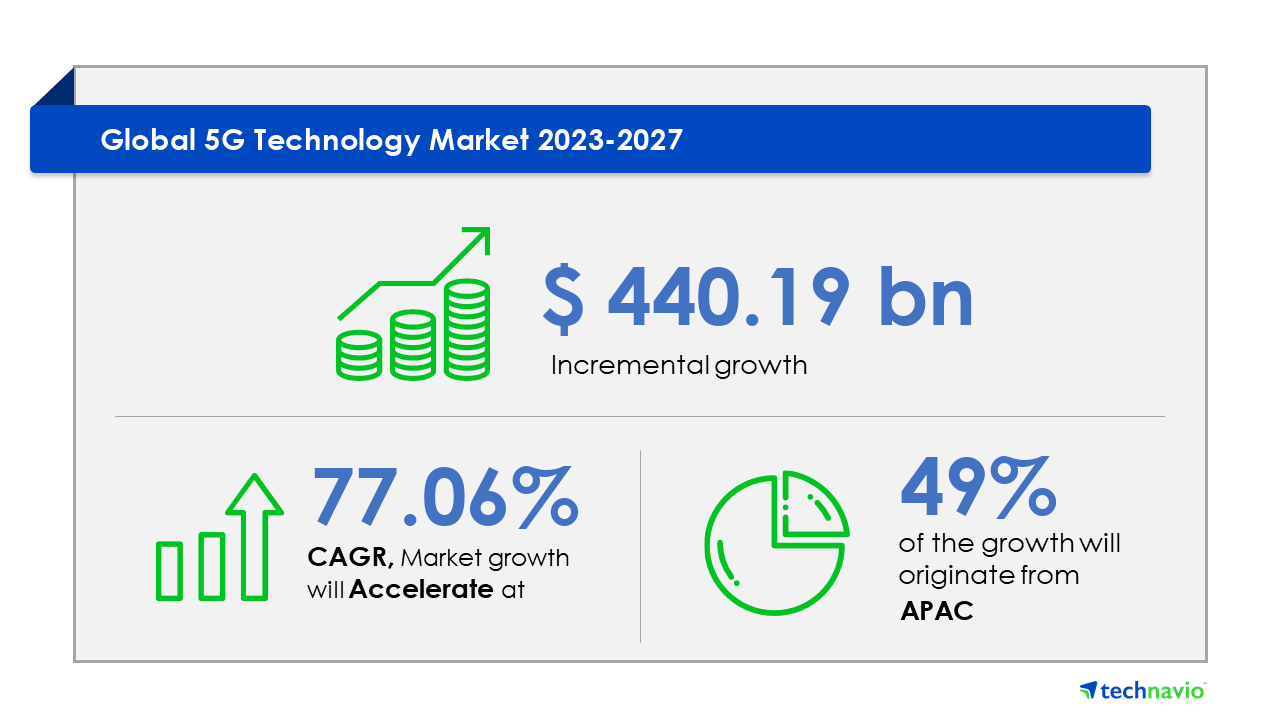 Global 5G Technology Market 2023-2027

$ 440.19 bn
Incremental growth

77.06%
CAGR, Market growth will Accelerate at

49%
of the growth will originate from APAC

technavio